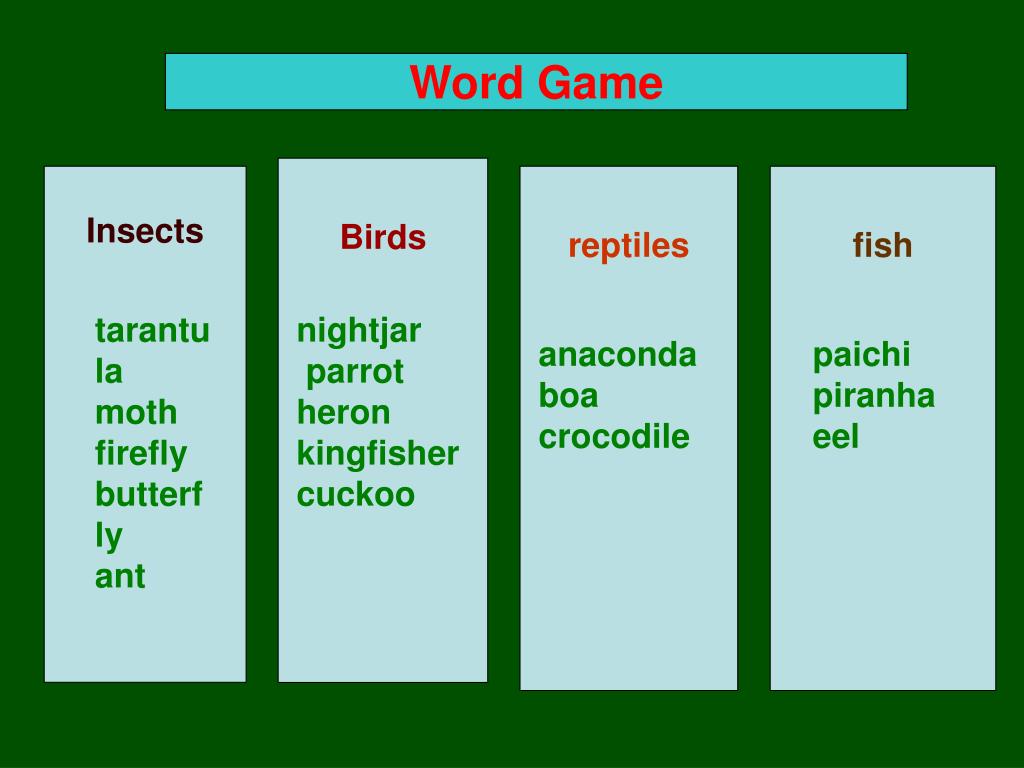 Word Game

Insects

tarantula
moth
firefly
butterfly
ant

Birds

nightjar
parrot
heron
kingfisher
cuckoo

reptiles

anaconda
boa
crocodile

fish

paichi
piranha
eel